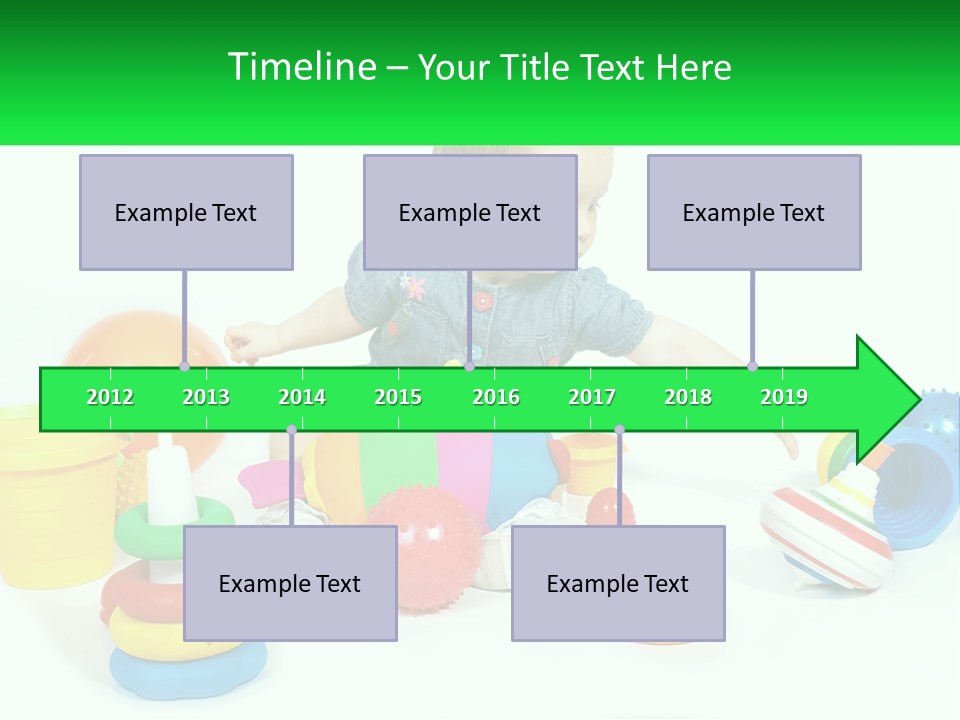 Timeline – Your Title Text Here

Example Text

Example Text

Example Text

2012 2013 2014 2015 2016 2017 2018 2019

Example Text

Example Text